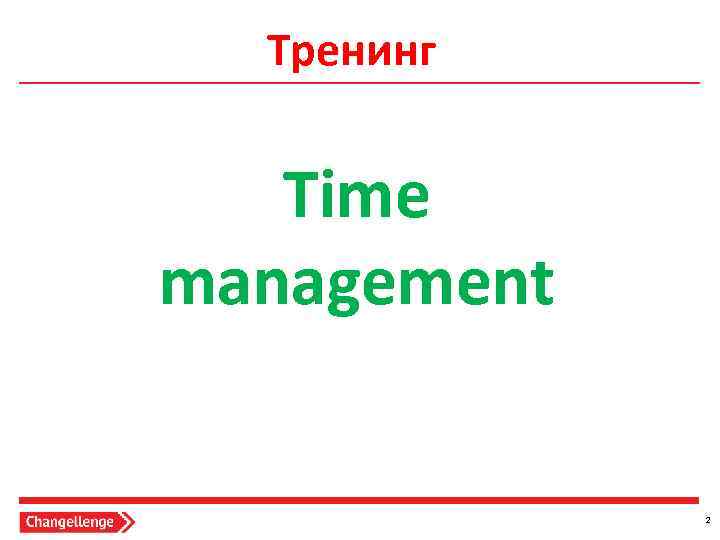 Тренинг

Time management

Changellenge

2